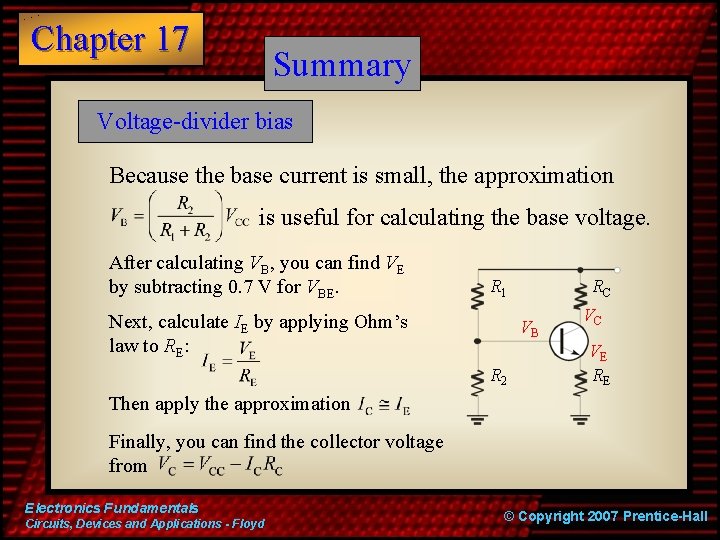 Chapter 17

Summary

Voltage-divider bias

Because the base current is small, the approximation $V_B = \left(\frac{R_2}{R_1 + R_2}\right)V_{CC}$ is useful for calculating the base voltage.

After calculating $V_B$, you can find $V_E$ by subtracting 0.7 V for $V_{BE}$.

Next, calculate $I_E$ by applying Ohm's law to $R_E$: $I_E = \frac{V_E}{R_E}$

Then apply the approximation $I_C \cong I_E$

Finally, you can find the collector voltage from $V_C = V_{CC} - I_C R_C$

$R_1$ $R_C$ $V_C$ $V_B$ $V_E$ $R_2$ $R_E$

Electronics Fundamentals
Circuits, Devices and Applications - Floyd

© Copyright 2007 Prentice-Hall